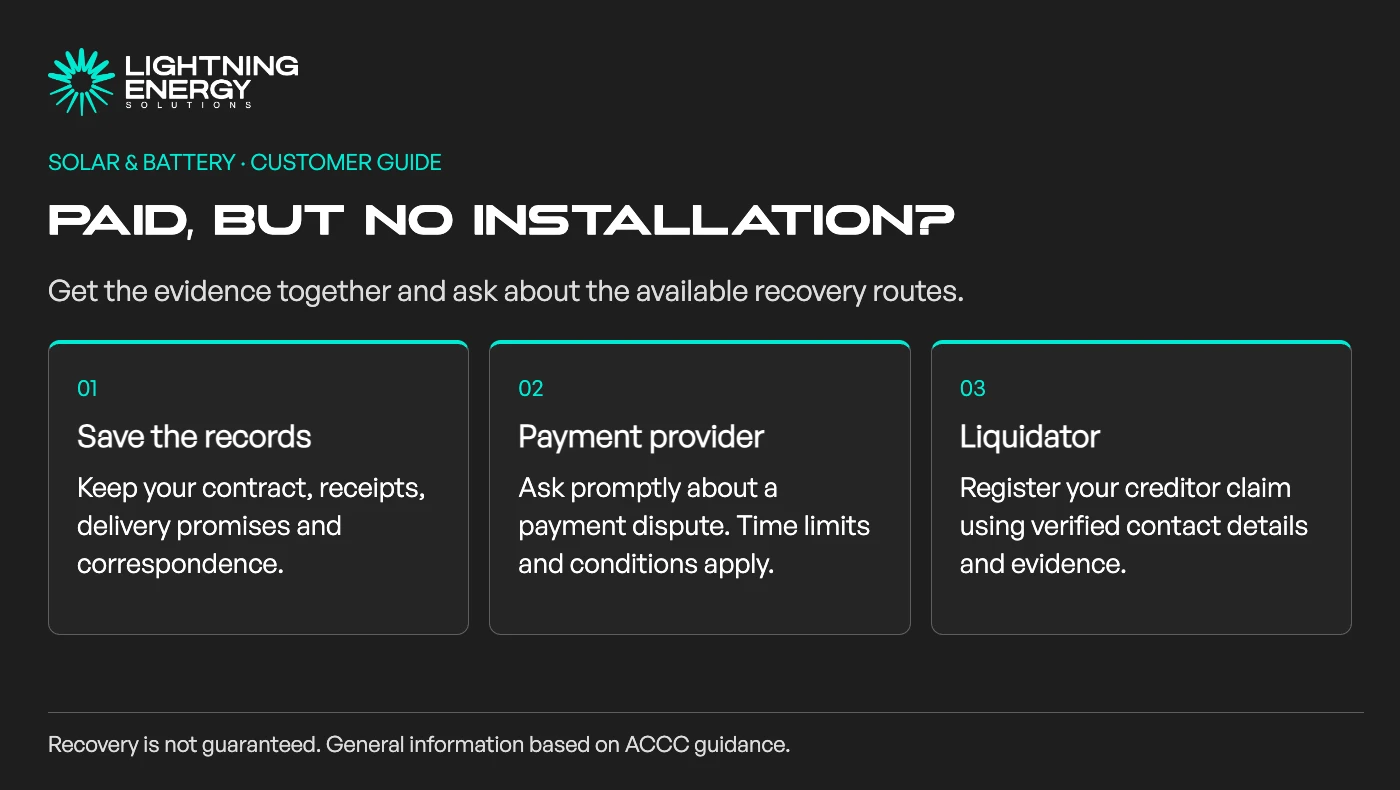 LIGHTNING ENERGY SOLUTIONS

SOLAR & BATTERY · CUSTOMER GUIDE

PAID, BUT NO INSTALLATION?

Get the evidence together and ask about the available recovery routes.

01
Save the records
Keep your contract, receipts, delivery promises and correspondence.

02
Payment provider
Ask promptly about a payment dispute. Time limits and conditions apply.

03
Liquidator
Register your creditor claim using verified contact details and evidence.

Recovery is not guaranteed. General information based on ACCC guidance.